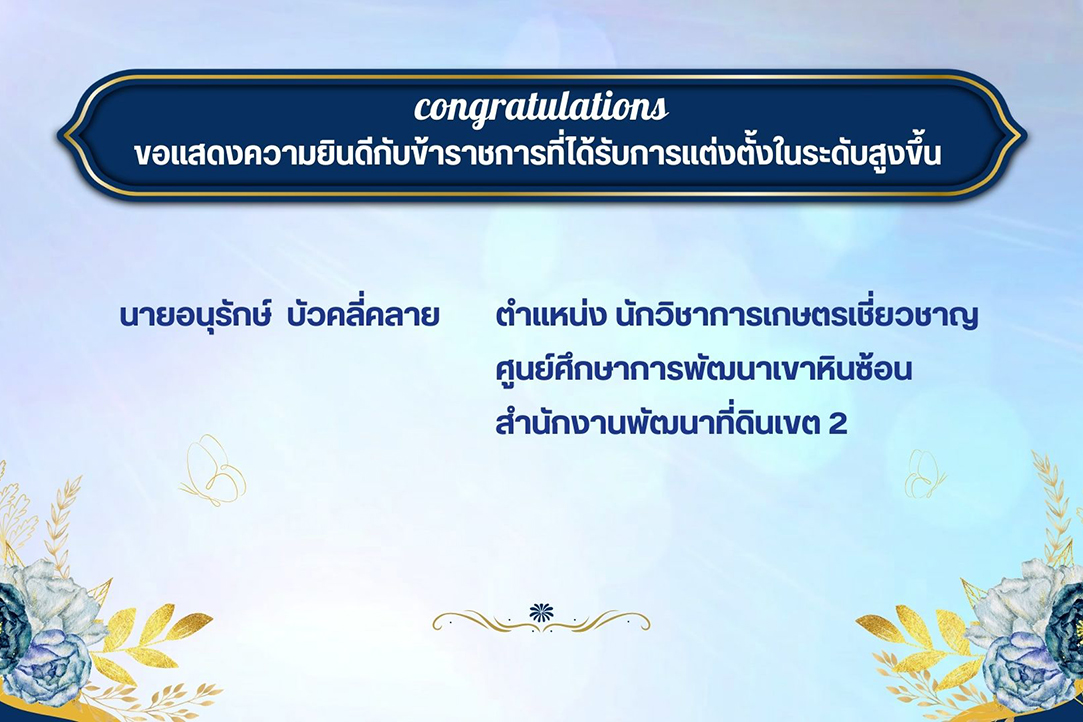 congratulations
ขอแสดงความยินดีกับข้าราชการที่ได้รับการแต่งตั้งในระดับสูงขึ้น

นายอนุรักษ์ บัวคลี่คลาย

ตำแหน่ง นักวิชาการเกษตรเชี่ยวชาญ
ศูนย์ศึกษาการพัฒนาเขาหินซ้อน
สำนักงานพัฒนาที่ดินเขต 2